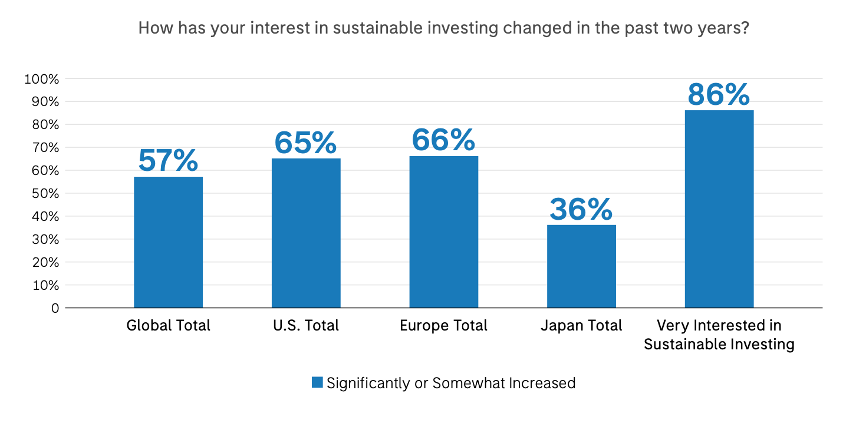 How has your interest in sustainable investing changed in the past two years?

100%
90%
80%
70%
60%
50%
40%
30%
20%
10%
0

57%
65%
66%
36%
86%

Global Total
U.S. Total
Europe Total
Japan Total
Very Interested in Sustainable Investing

Significantly or Somewhat Increased